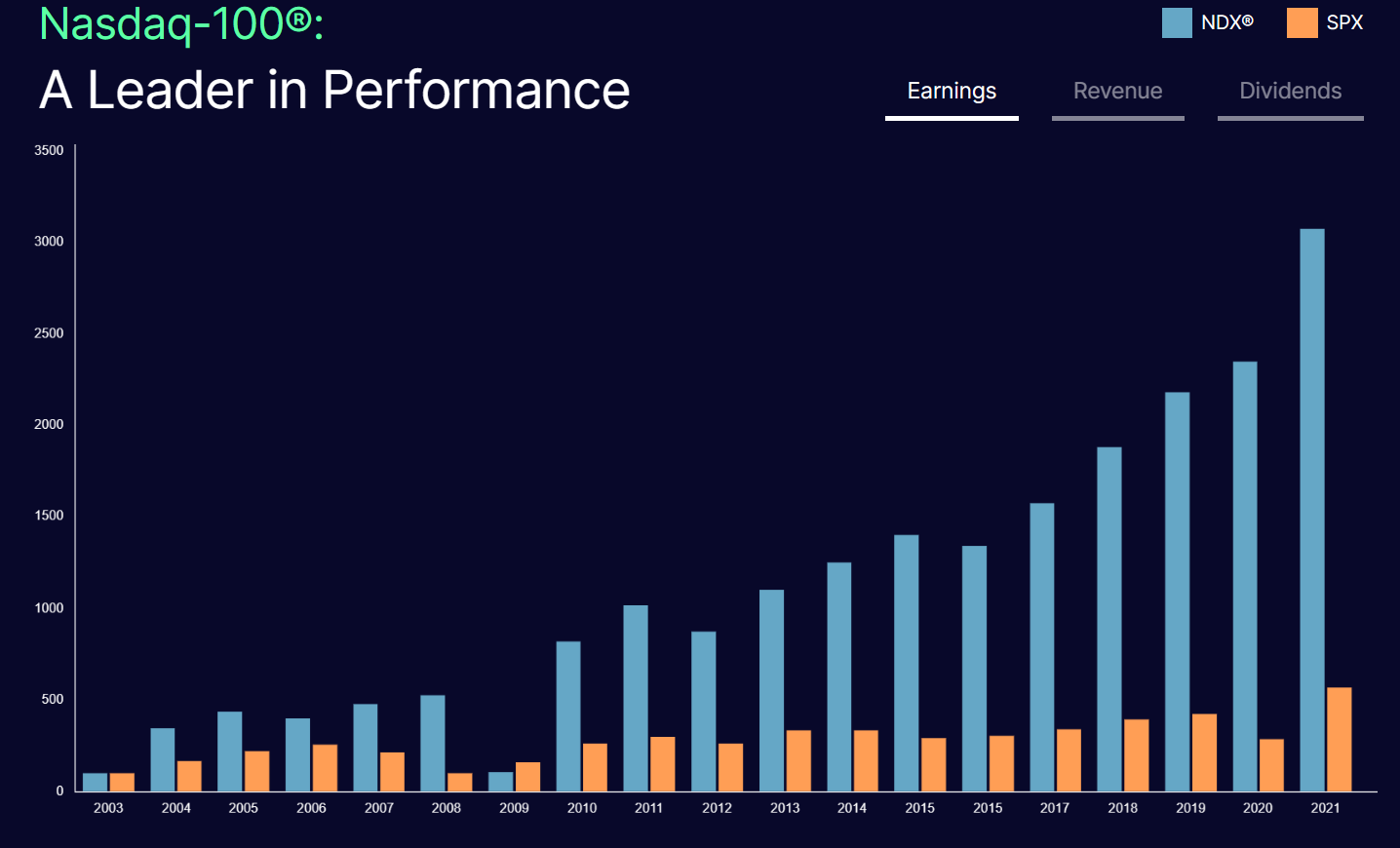 Nasdaq-100®:
A Leader in Performance

NDX® SPX

Earnings Revenue Dividends

3500
3000
2500
2000
1500
1000
500
0

2003 2004 2005 2006 2007 2008 2009 2010 2011 2012 2013 2014 2015 2015 2017 2018 2019 2020 2021